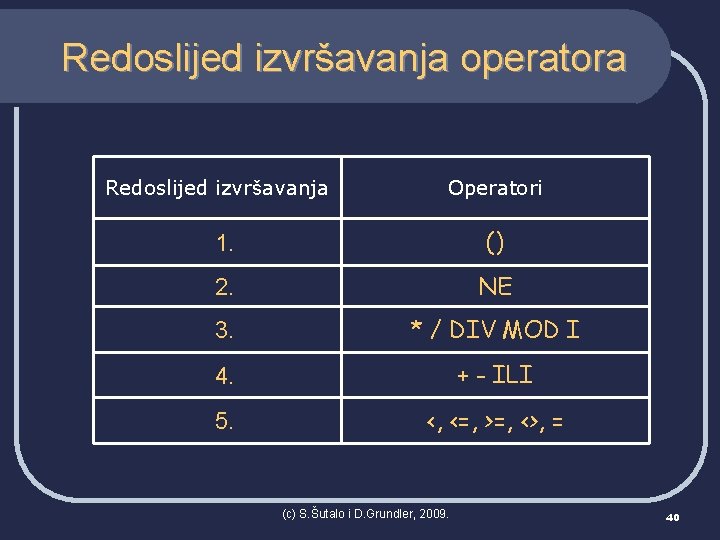 Redoslijed izvršavanja operatora

| Redoslijed izvršavanja | Operatori |
|---|---|
| 1. | () |
| 2. | NE |
| 3. | * / DIV MOD I |
| 4. | + - ILI |
| 5. | <, <=, >=, <>, = |

(c) S.Šutalo i D.Grundler, 2009.

40